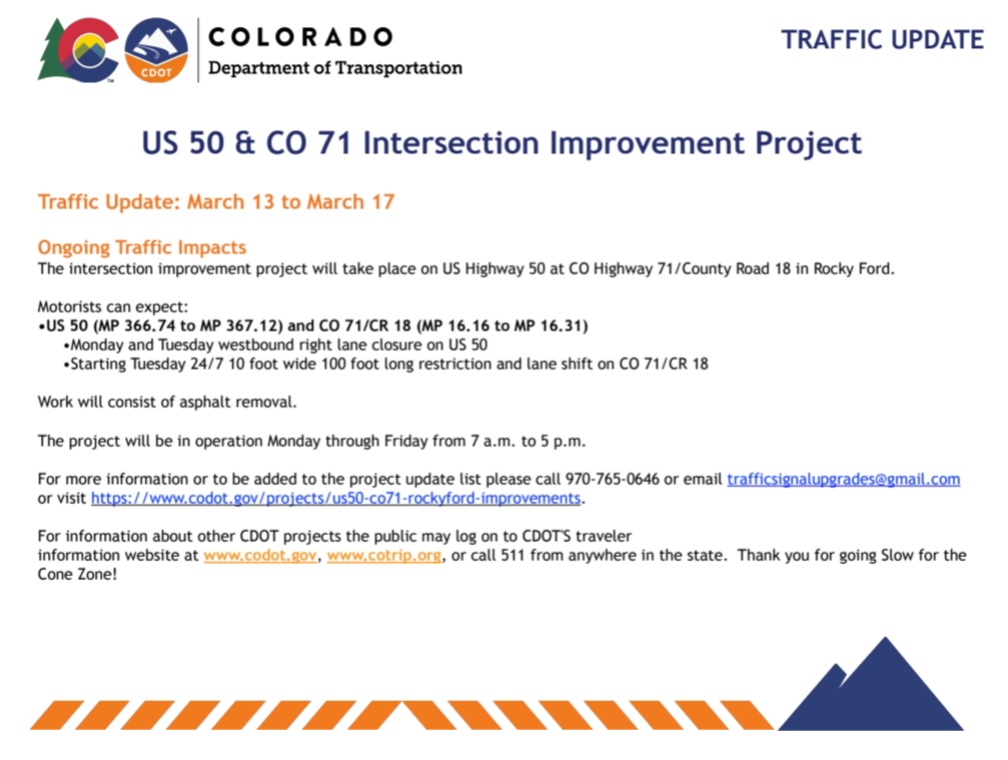 CDOT

COLORADO
Department of Transportation

TRAFFIC UPDATE

US 50 & CO 71 Intersection Improvement Project

Traffic Update: March 13 to March 17

Ongoing Traffic Impacts
The intersection improvement project will take place on US Highway 50 at CO Highway 71/County Road 18 in Rocky Ford.

Motorists can expect:
•US 50 (MP 366.74 to MP 367.12) and CO 71/CR 18 (MP 16.16 to MP 16.31)
•Monday and Tuesday westbound right lane closure on US 50
•Starting Tuesday 24/7 10 foot wide 100 foot long restriction and lane shift on CO 71/CR 18

Work will consist of asphalt removal.

The project will be in operation Monday through Friday from 7 a.m. to 5 p.m.

For more information or to be added to the project update list please call 970-765-0646 or email trafficsignalupgrades@gmail.com or visit https://www.codot.gov/projects/us50-co71-rockyford-improvements.

For information about other CDOT projects the public may log on to CDOT'S traveler information website at www.codot.gov, www.cotrip.org, or call 511 from anywhere in the state. Thank you for going Slow for the Cone Zone!